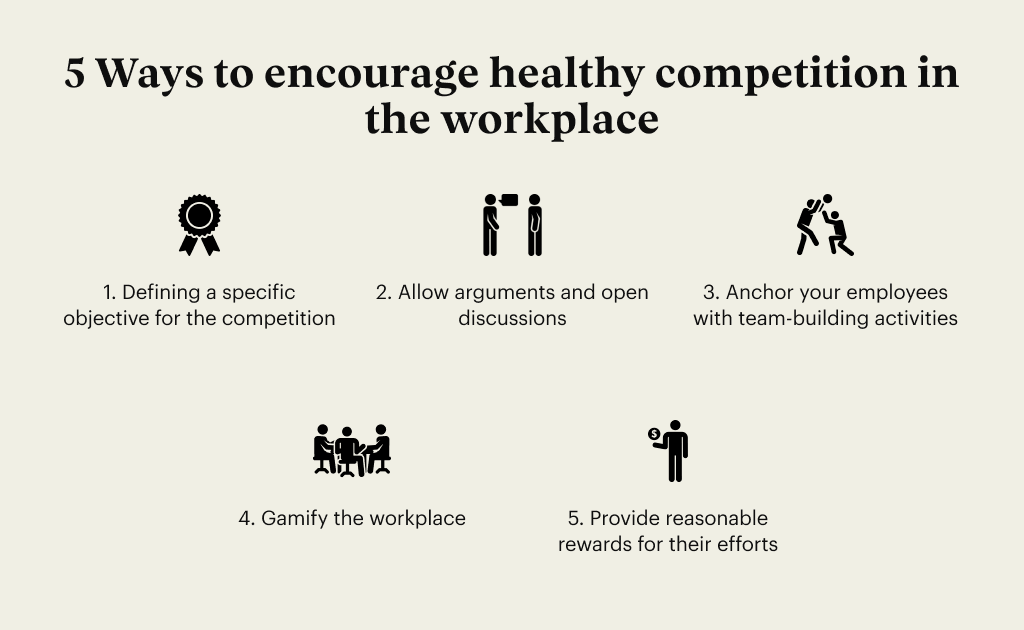 5 Ways to encourage healthy competition in the workplace

1. Defining a specific objective for the competition

2. Allow arguments and open discussions

3. Anchor your employees with team-building activities

4. Gamify the workplace

5. Provide reasonable rewards for their efforts